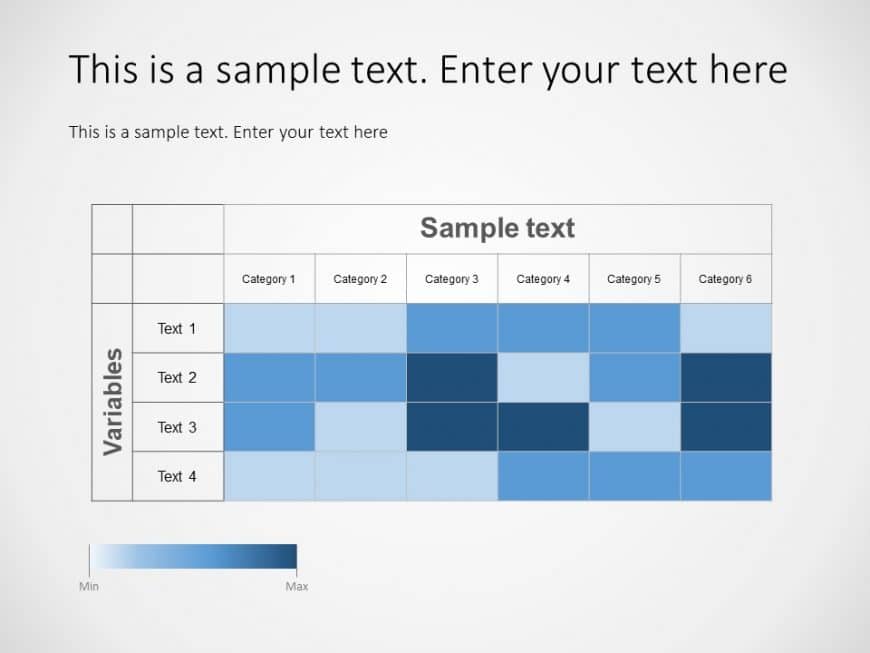 This is a sample text. Enter your text here

This is a sample text. Enter your text here

| | | Sample text | | | | | |
|---|---|---|---|---|---|---|---|
| | | Category 1 | Category 2 | Category 3 | Category 4 | Category 5 | Category 6 |
| Variables | Text 1 | | | | | | |
| | Text 2 | | | | | | |
| | Text 3 | | | | | | |
| | Text 4 | | | | | | |

Min

Max